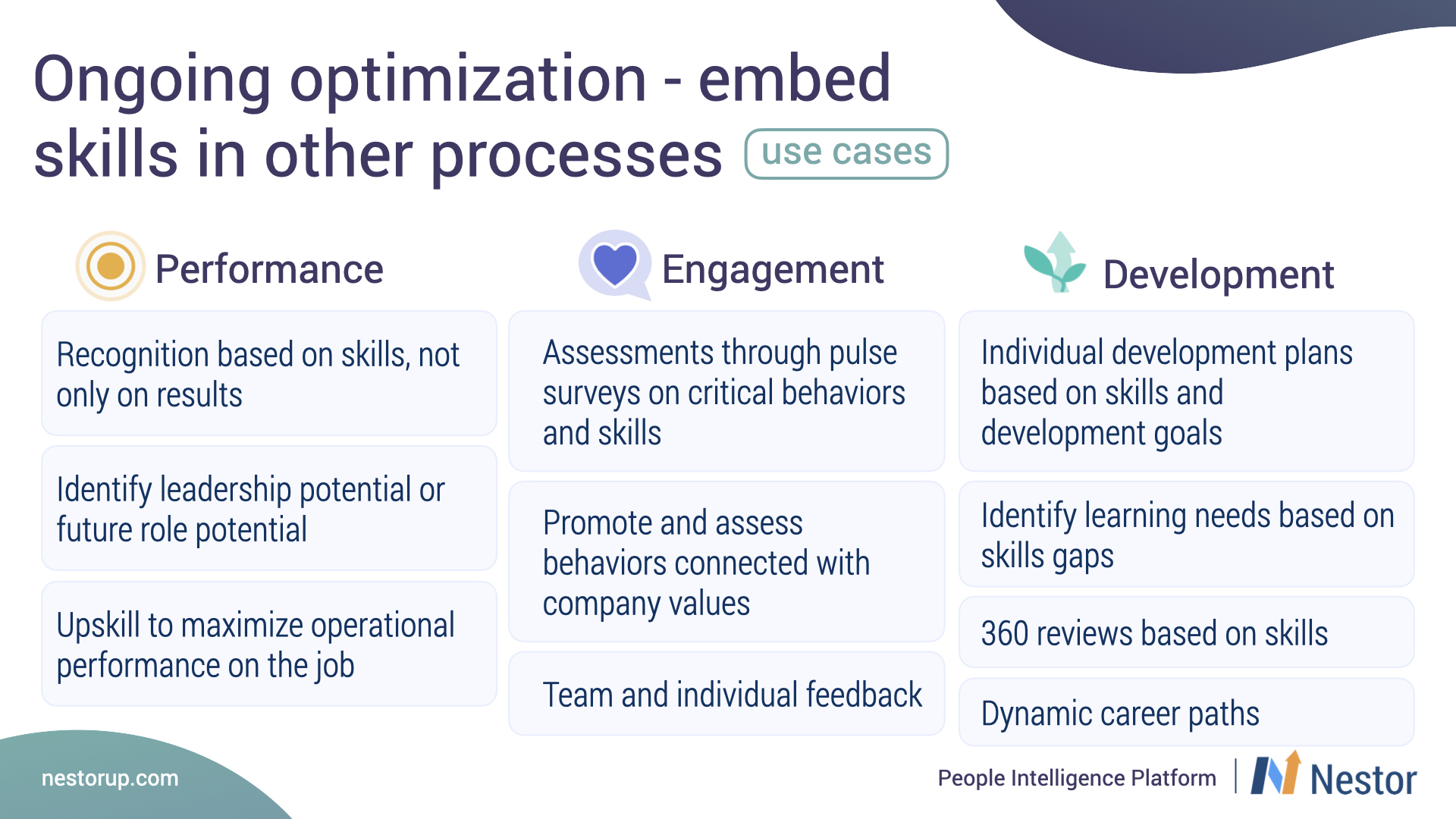 Ongoing optimization - embed skills in other processes use cases

Performance

Recognition based on skills, not only on results

Identify leadership potential or future role potential

Upskill to maximize operational performance on the job

Engagement

Assessments through pulse surveys on critical behaviors and skills

Promote and assess behaviors connected with company values

Team and individual feedback

Development

Individual development plans based on skills and development goals

Identify learning needs based on skills gaps

360 reviews based on skills

Dynamic career paths

nestorup.com

People Intelligence Platform | Nestor